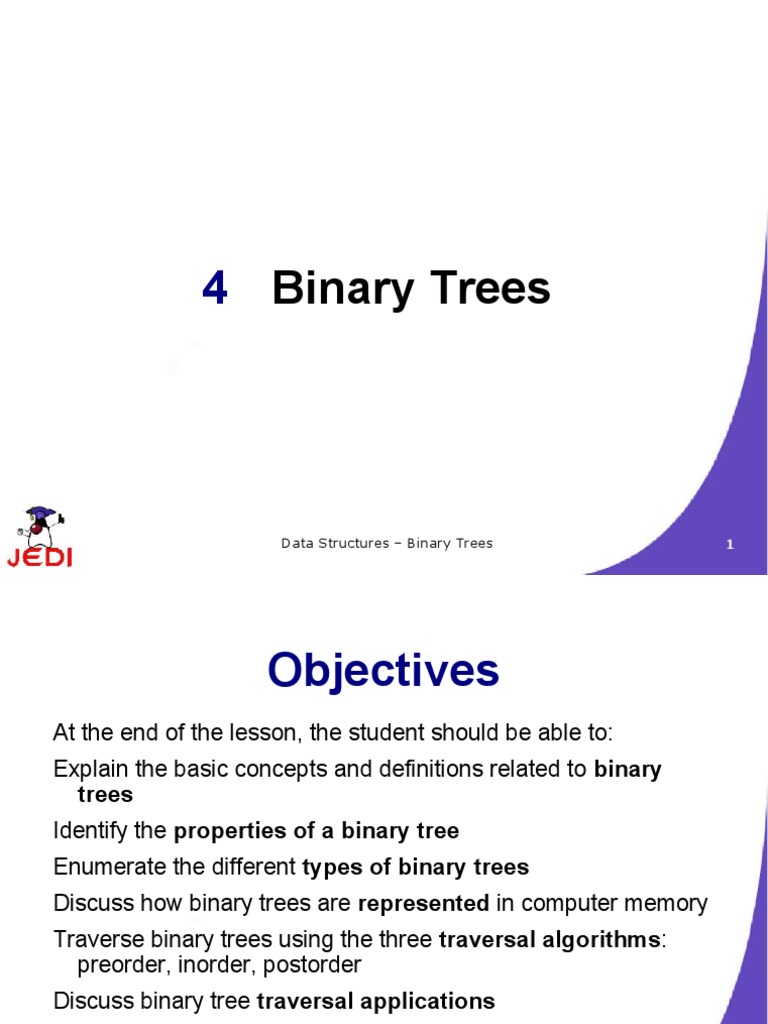 4 Binary Trees

JEDI

Data Structures – Binary Trees

1

Objectives

At the end of the lesson, the student should be able to:

Explain the basic concepts and definitions related to binary trees

Identify the properties of a binary tree

Enumerate the different types of binary trees

Discuss how binary trees are represented in computer memory

Traverse binary trees using the three traversal algorithms: preorder, inorder, postorder

Discuss binary tree traversal applications